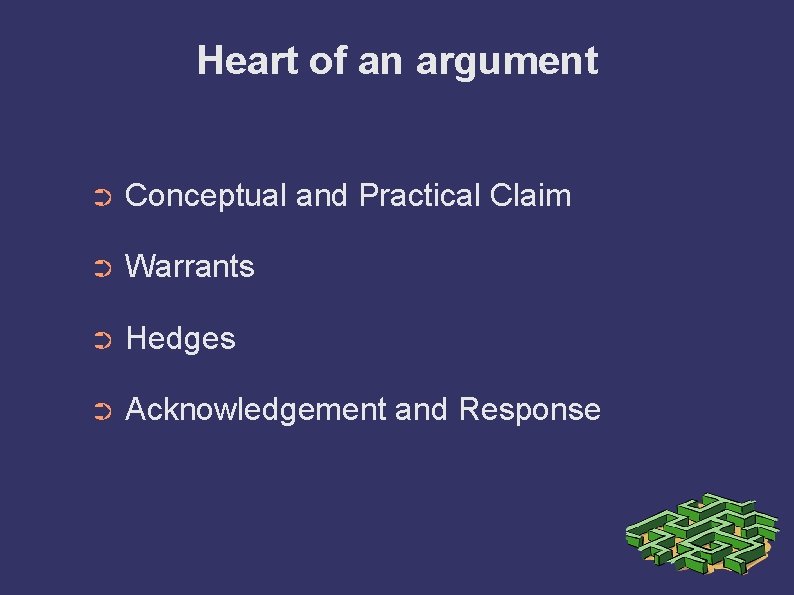 Heart of an argument

➲ Conceptual and Practical Claim

➲ Warrants

➲ Hedges

➲ Acknowledgement and Response